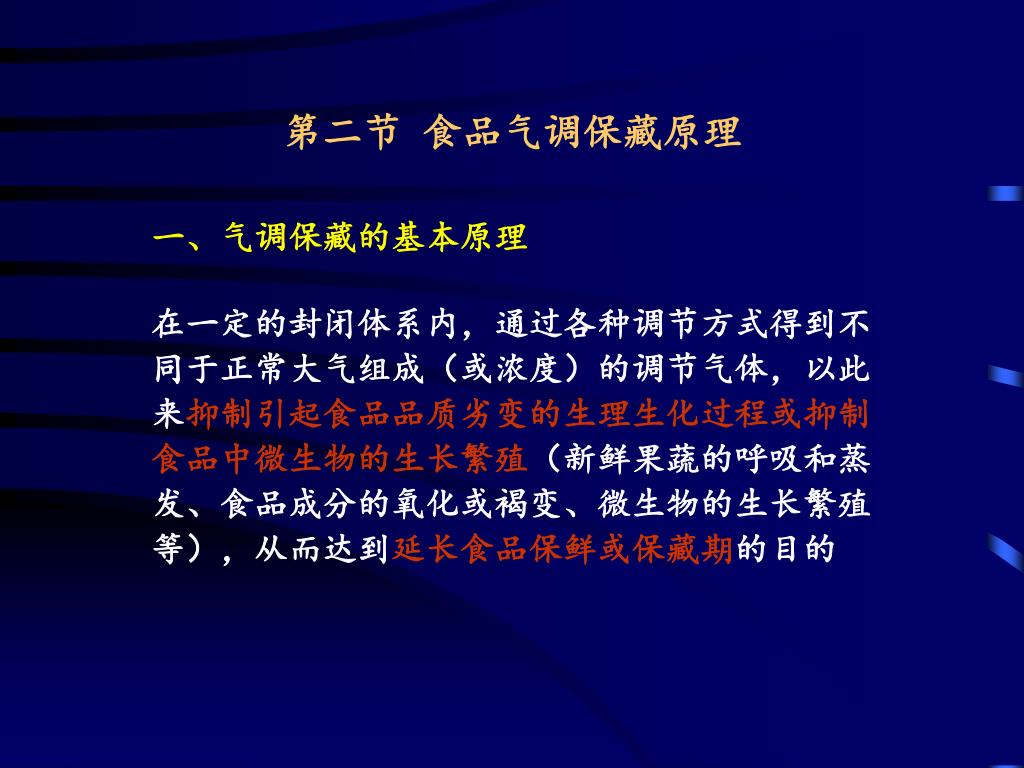 第二节 食品气调保藏原理

一、气调保藏的基本原理

在一定的封闭体系内，通过各种调节方式得到不同于正常大气组成（或浓度）的调节气体，以此来抑制引起食品品质劣变的生理生化过程或抑制食品中微生物的生长繁殖（新鲜果蔬的呼吸和蒸发、食品成分的氧化或褐变、微生物的生长繁殖等），从而达到延长食品保鲜或保藏期的目的